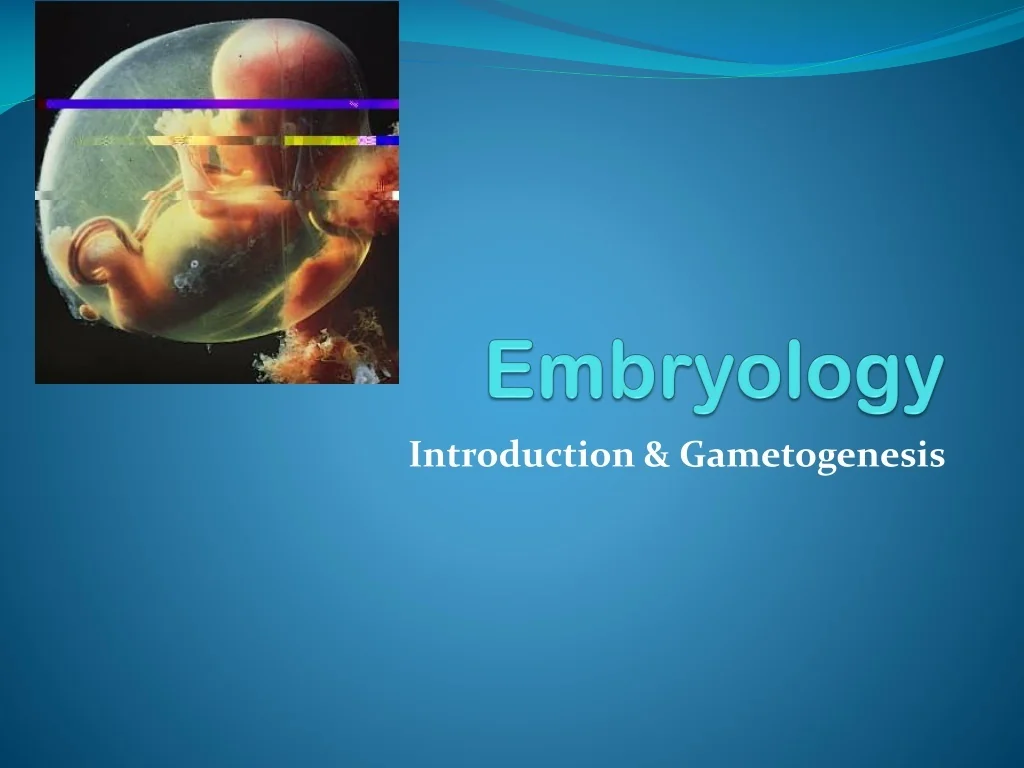 Embryology

Introduction & Gametogenesis